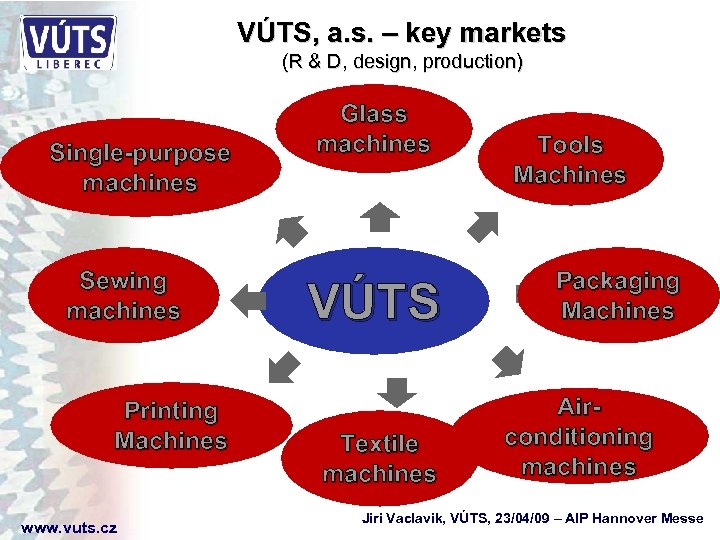 VÚTS LIBEREC

VÚTS, a.s. – key markets
(R & D, design, production)

Single-purpose machines

Glass machines

Tools Machines

Sewing machines

VÚTS

Packaging Machines

Printing Machines

Textile machines

Air-conditioning machines

www.vuts.cz

Jiri Vaclavik, VÚTS, 23/04/09 – AIP Hannover Messe